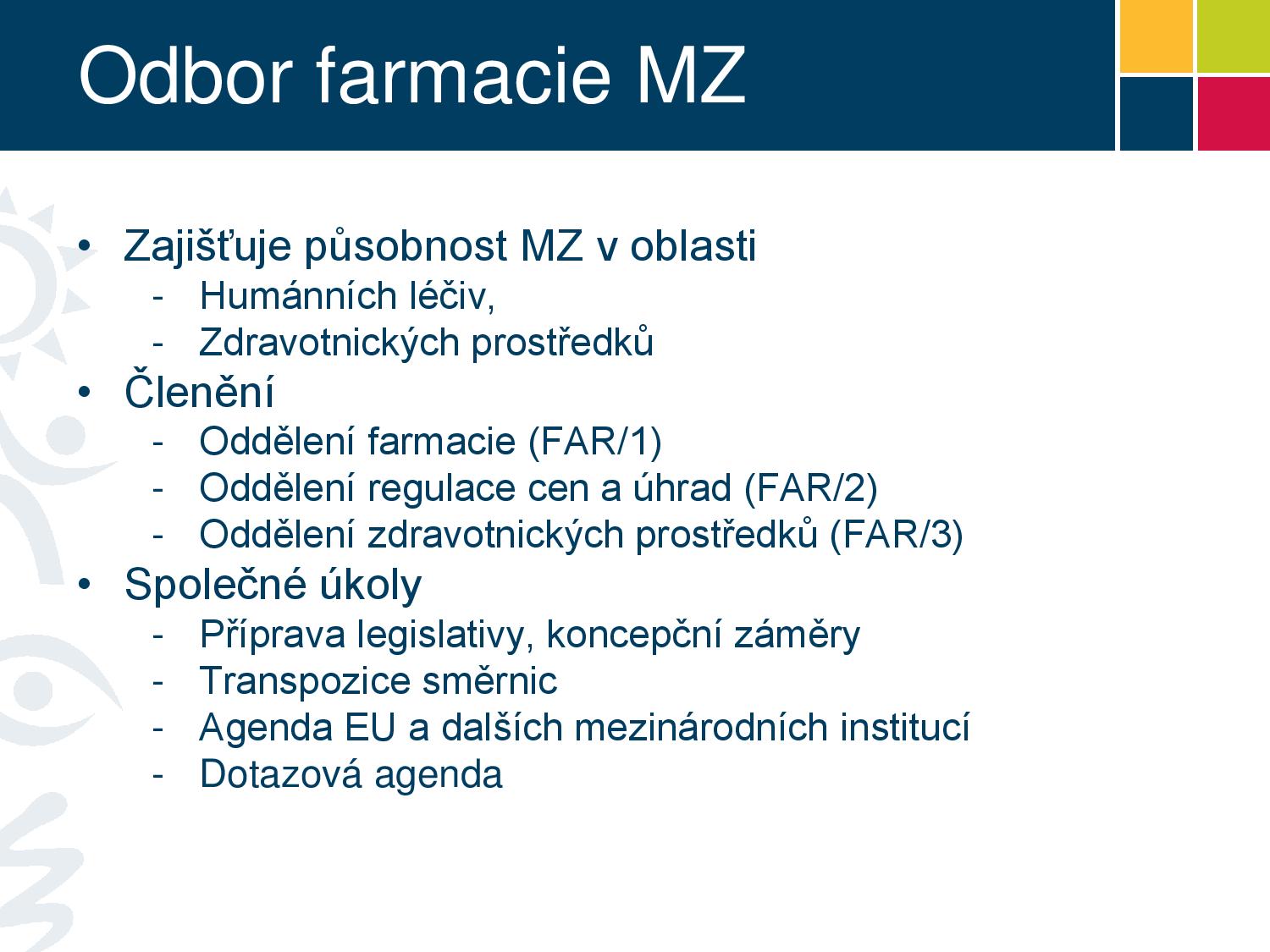 Odbor farmacie MZ

• Zajišťuje působnost MZ v oblasti
  - Humánních léčiv,
  - Zdravotnických prostředků
• Členění
  - Oddělení farmacie (FAR/1)
  - Oddělení regulace cen a úhrad (FAR/2)
  - Oddělení zdravotnických prostředků (FAR/3)
• Společné úkoly
  - Příprava legislativy, koncepční záměry
  - Transpozice směrnic
  - Agenda EU a dalších mezinárodních institucí
  - Dotazová agenda